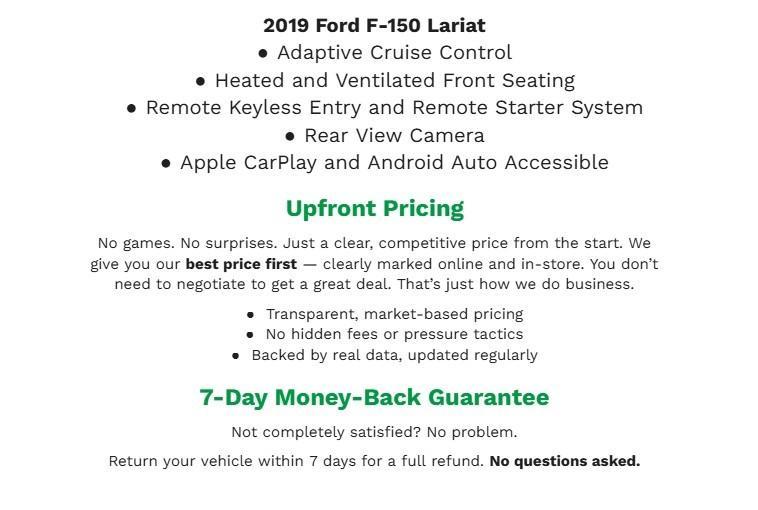 2019 Ford F-150 Lariat
● Adaptive Cruise Control
● Heated and Ventilated Front Seating
● Remote Keyless Entry and Remote Starter System
● Rear View Camera
● Apple CarPlay and Android Auto Accessible

Upfront Pricing

No games. No surprises. Just a clear, competitive price from the start. We give you our best price first — clearly marked online and in-store. You don't need to negotiate to get a great deal. That's just how we do business.

● Transparent, market-based pricing
● No hidden fees or pressure tactics
● Backed by real data, updated regularly

7-Day Money-Back Guarantee

Not completely satisfied? No problem.

Return your vehicle within 7 days for a full refund. No questions asked.